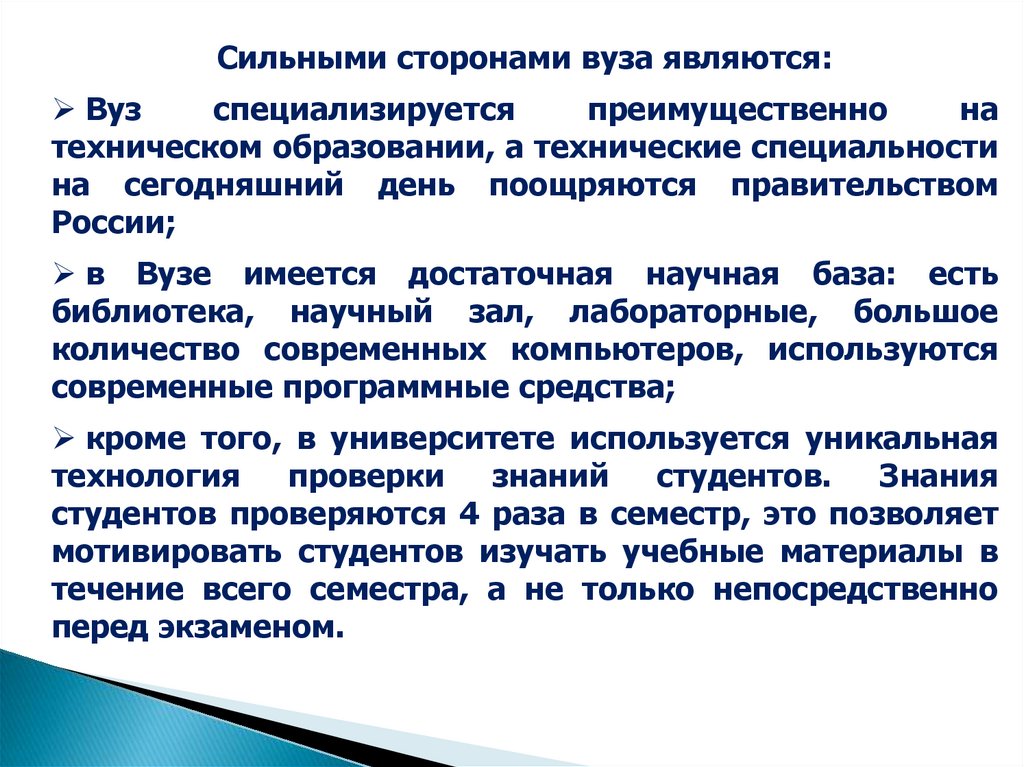 Сильными сторонами вуза являются:

➢ Вуз специализируется преимущественно на техническом образовании, а технические специальности на сегодняшний день поощряются правительством России;

➢ в Вузе имеется достаточная научная база: есть библиотека, научный зал, лабораторные, большое количество современных компьютеров, используются современные программные средства;

➢ кроме того, в университете используется уникальная технология проверки знаний студентов. Знания студентов проверяются 4 раза в семестр, это позволяет мотивировать студентов изучать учебные материалы в течение всего семестра, а не только непосредственно перед экзаменом.